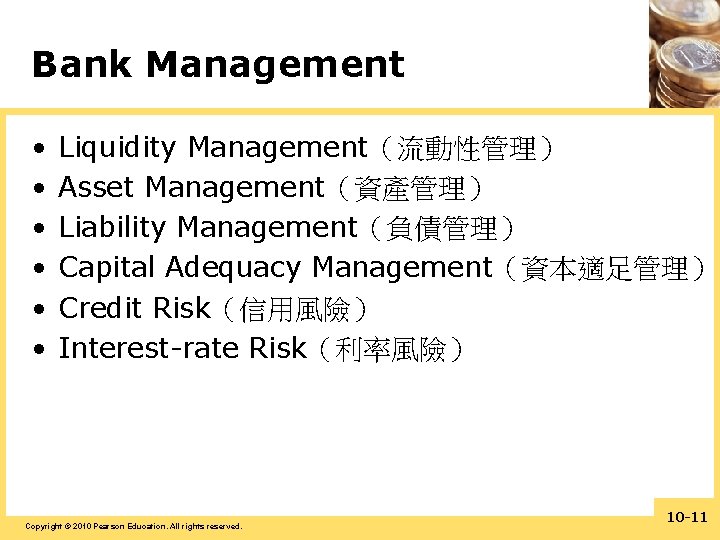 Bank Management

• Liquidity Management（流動性管理）
• Asset Management（資產管理）
• Liability Management（負債管理）
• Capital Adequacy Management（資本適足管理）
• Credit Risk（信用風險）
• Interest-rate Risk（利率風險）

Copyright © 2010 Pearson Education. All rights reserved.

10-11